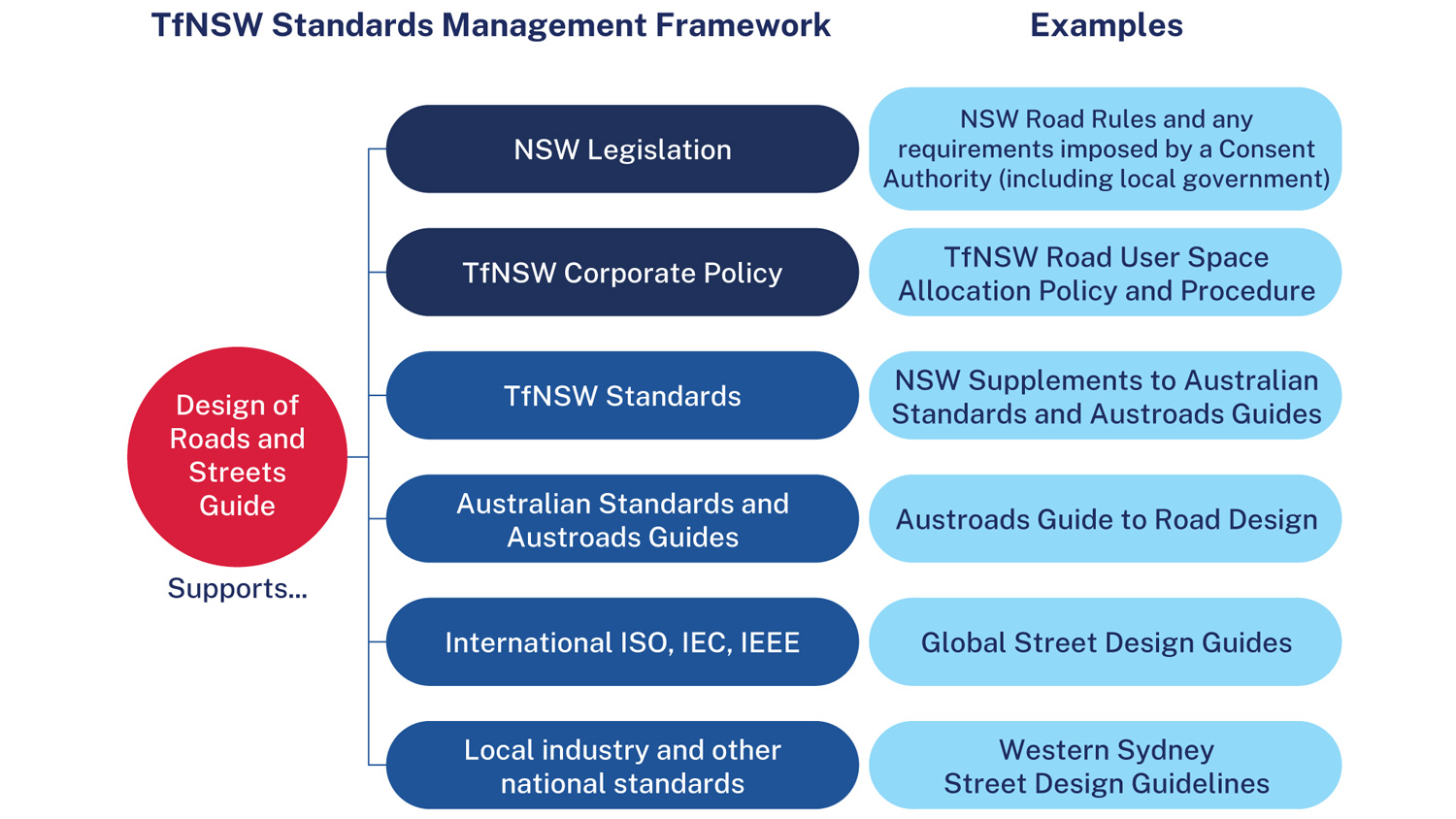 TfNSW Standards Management Framework

Examples

Design of Roads and Streets Guide

Supports...

NSW Legislation

NSW Road Rules and any requirements imposed by a Consent Authority (including local government)

TfNSW Corporate Policy

TfNSW Road User Space Allocation Policy and Procedure

TfNSW Standards

NSW Supplements to Australian Standards and Austroads Guides

Australian Standards and Austroads Guides

Austroads Guide to Road Design

International ISO, IEC, IEEE

Global Street Design Guides

Local industry and other national standards

Western Sydney Street Design Guidelines